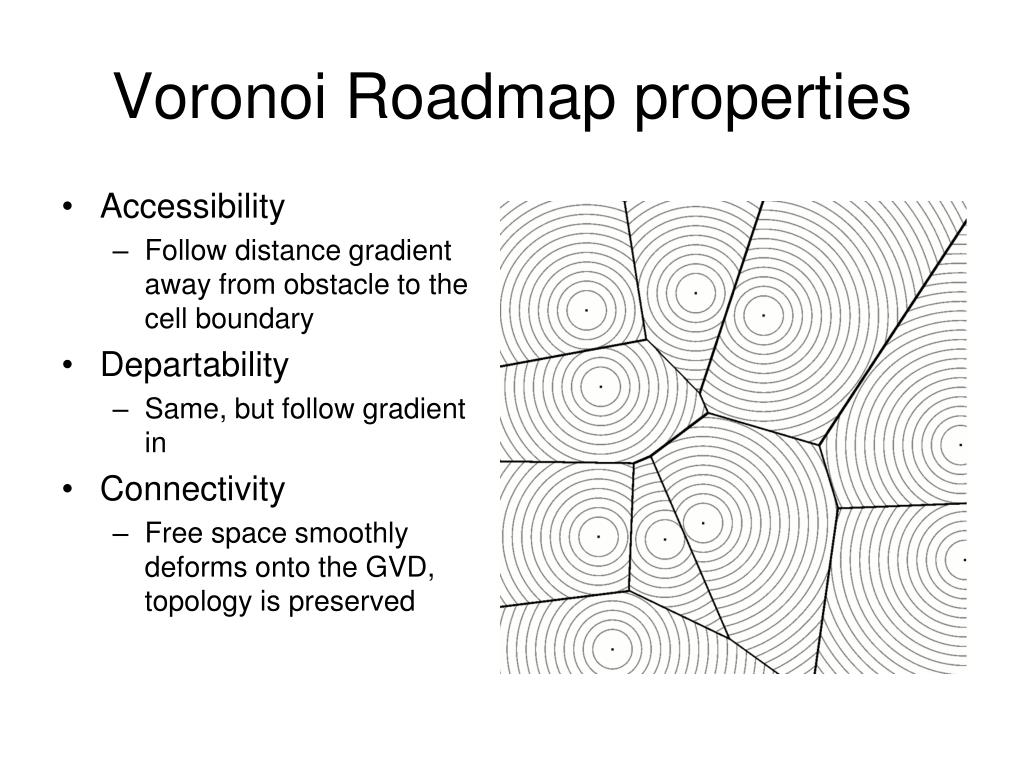 Voronoi Roadmap properties

• Accessibility
– Follow distance gradient away from obstacle to the cell boundary
• Departability
– Same, but follow gradient in
• Connectivity
– Free space smoothly deforms onto the GVD, topology is preserved